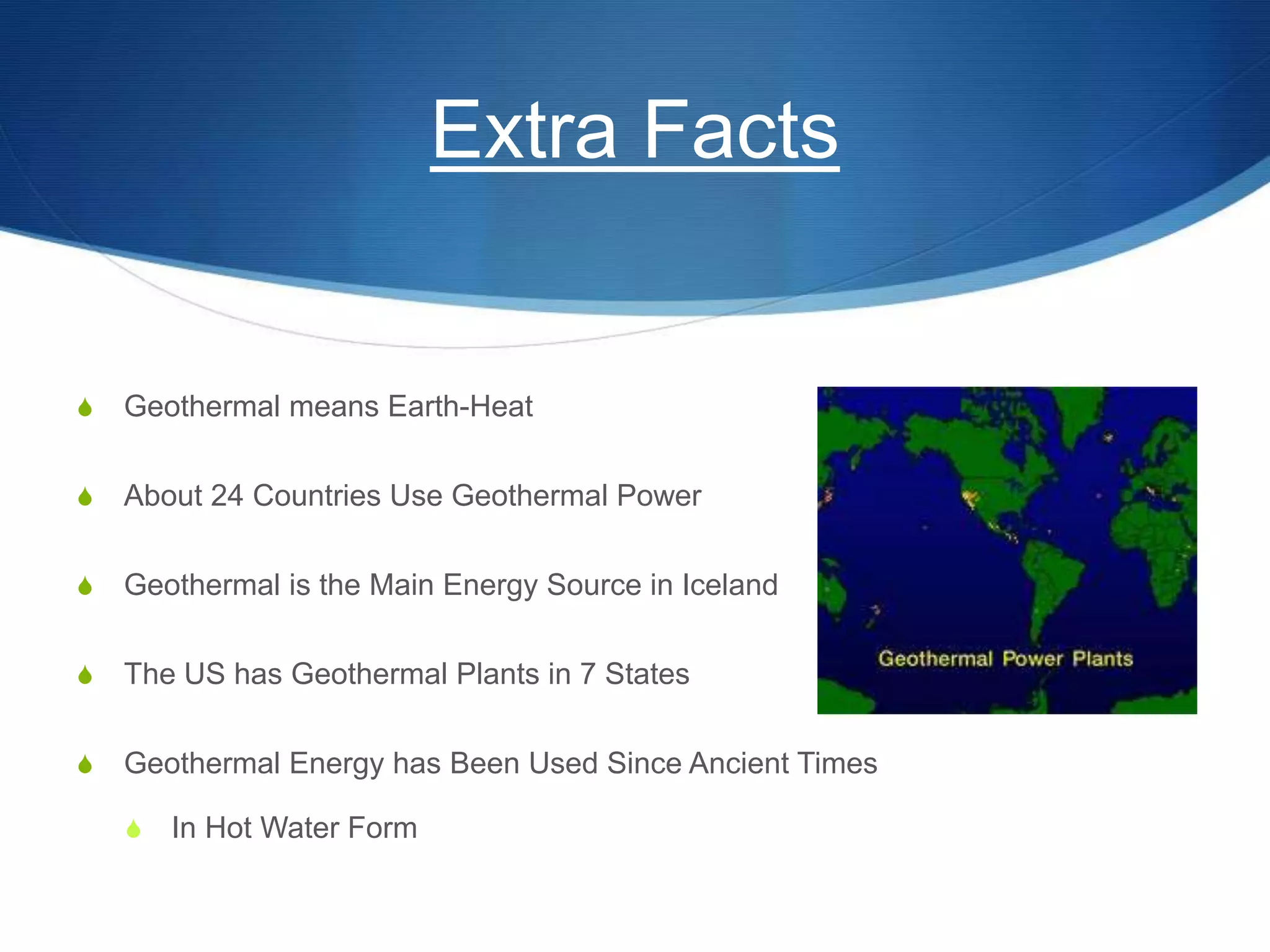 Extra Facts

Geothermal means Earth-Heat

About 24 Countries Use Geothermal Power

Geothermal is the Main Energy Source in Iceland

The US has Geothermal Plants in 7 States

Geothermal Energy has Been Used Since Ancient Times

In Hot Water Form

Geothermal Power Plants